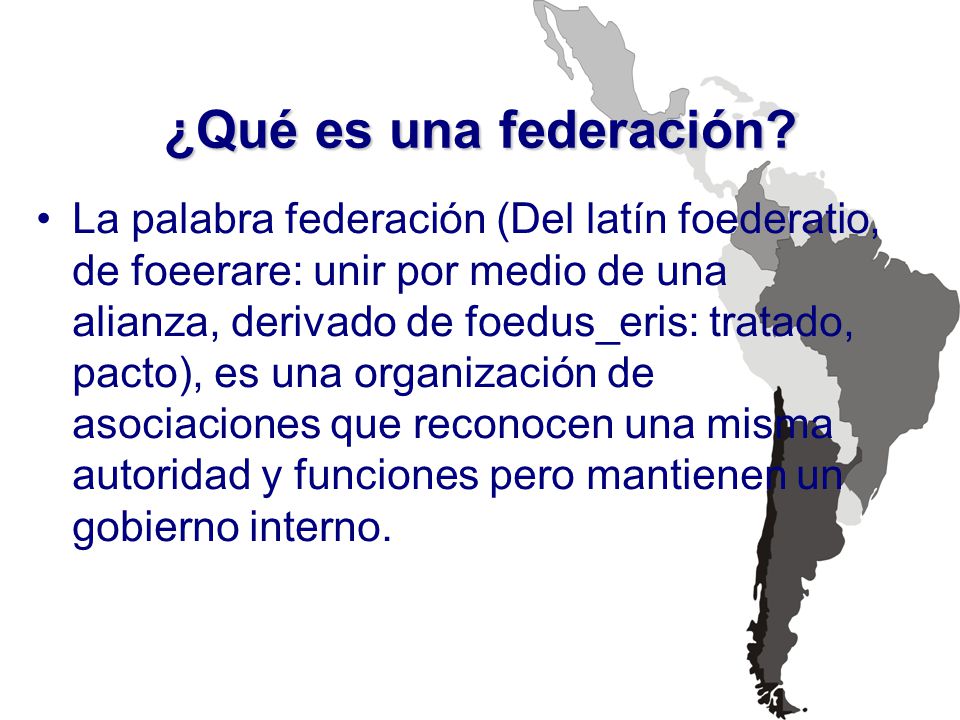 ¿Qué es una federación?

• La palabra federación (Del latín foederatio, de foeerare: unir por medio de una alianza, derivado de foedus_eris: tratado, pacto), es una organización de asociaciones que reconocen una misma autoridad y funciones pero mantienen un gobierno interno.